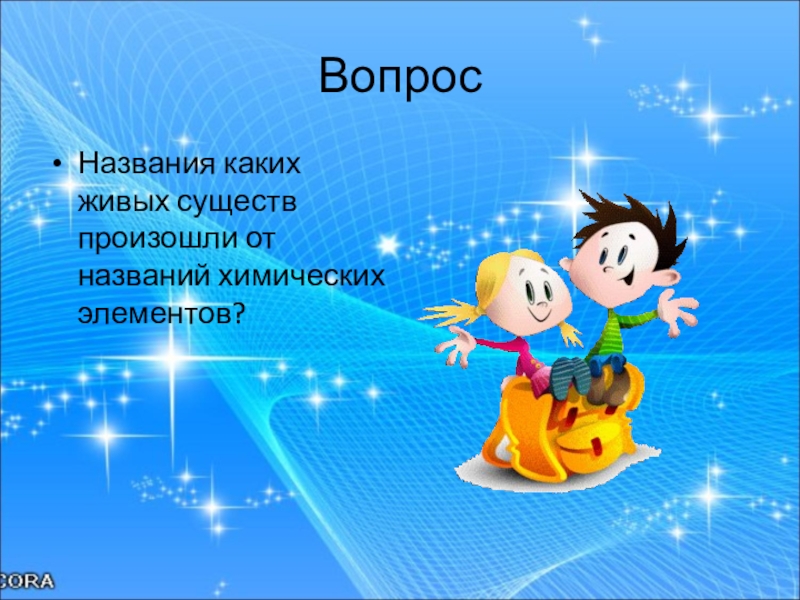 Вопрос

• Названия каких живых существ произошли от названий химических элементов?

CORA